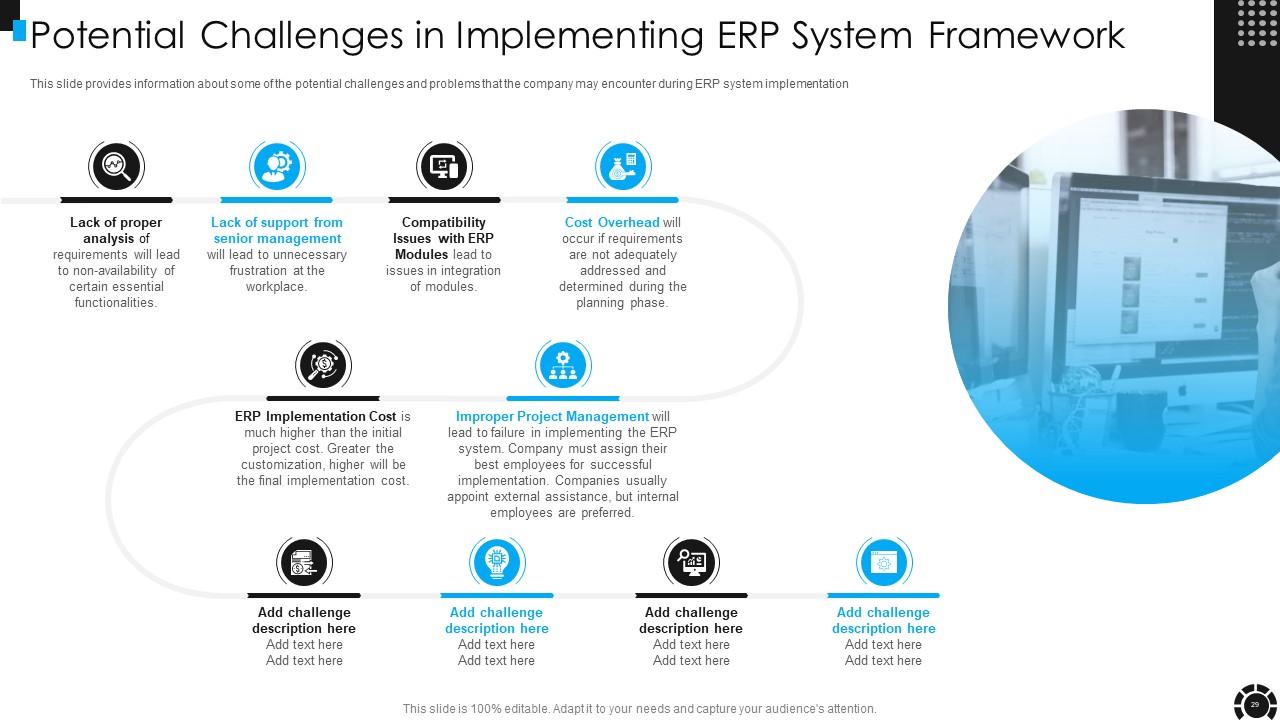 Potential Challenges in Implementing ERP System Framework

This slide provides information about some of the potential challenges and problems that the company may encounter during ERP system implementation

Lack of proper analysis of requirements will lead to non-availability of certain essential functionalities.

Lack of support from senior management will lead to unnecessary frustration at the workplace.

Compatibility Issues with ERP Modules lead to issues in integration of modules.

Cost Overhead will occur if requirements are not adequately addressed and determined during the planning phase.

ERP Implementation Cost is much higher than the initial project cost. Greater the customization, higher will be the final implementation cost.

Improper Project Management will lead to failure in implementing the ERP system. Company must assign their best employees for successful implementation. Companies usually appoint external assistance, but internal employees are preferred.

Add challenge description here
Add text here
Add text here

Add challenge description here
Add text here
Add text here

Add challenge description here
Add text here
Add text here

Add challenge description here
Add text here
Add text here

This slide is 100% editable. Adapt it to your needs and capture your audience's attention.

29